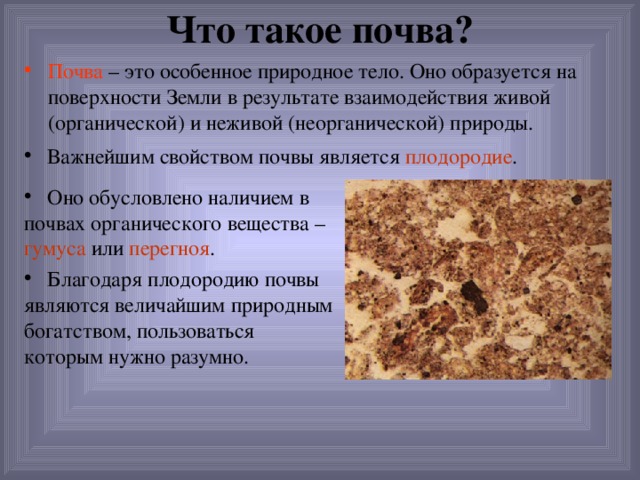 Что такое почва?

• Почва – это особенное природное тело. Оно образуется на поверхности Земли в результате взаимодействия живой (органической) и неживой (неорганической) природы.

• Важнейшим свойством почвы является плодородие.

• Оно обусловлено наличием в почвах органического вещества – гумуса или перегноя.

• Благодаря плодородию почвы являются величайшим природным богатством, пользоваться которым нужно разумно.